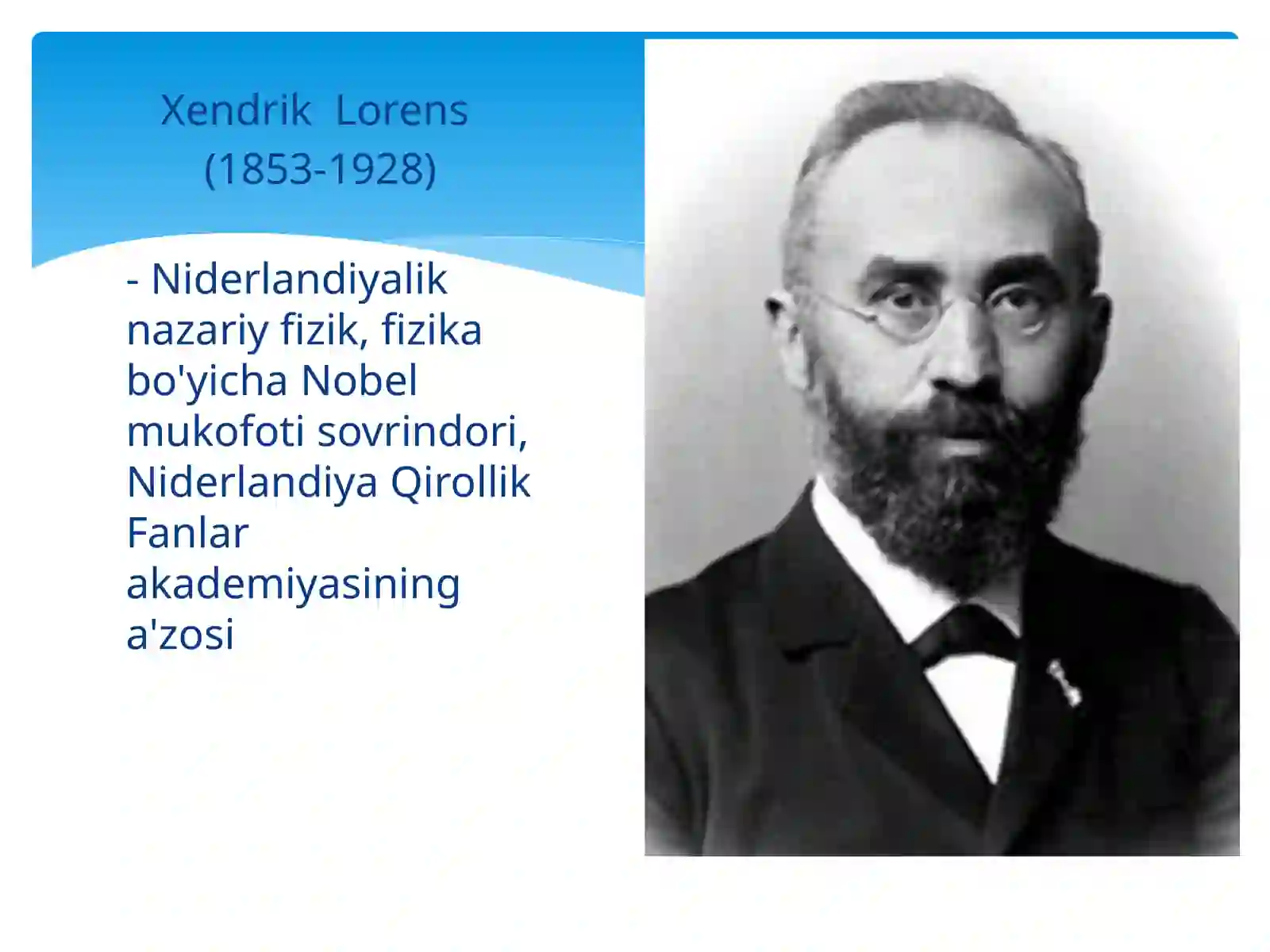 Xendrik Lorens
(1853-1928)

- Niderlandiyalik nazariy fizik, fizika bo'yicha Nobel mukofoti sovrindori, Niderlandiya Qirollik Fanlar akademiyasining a'zosi